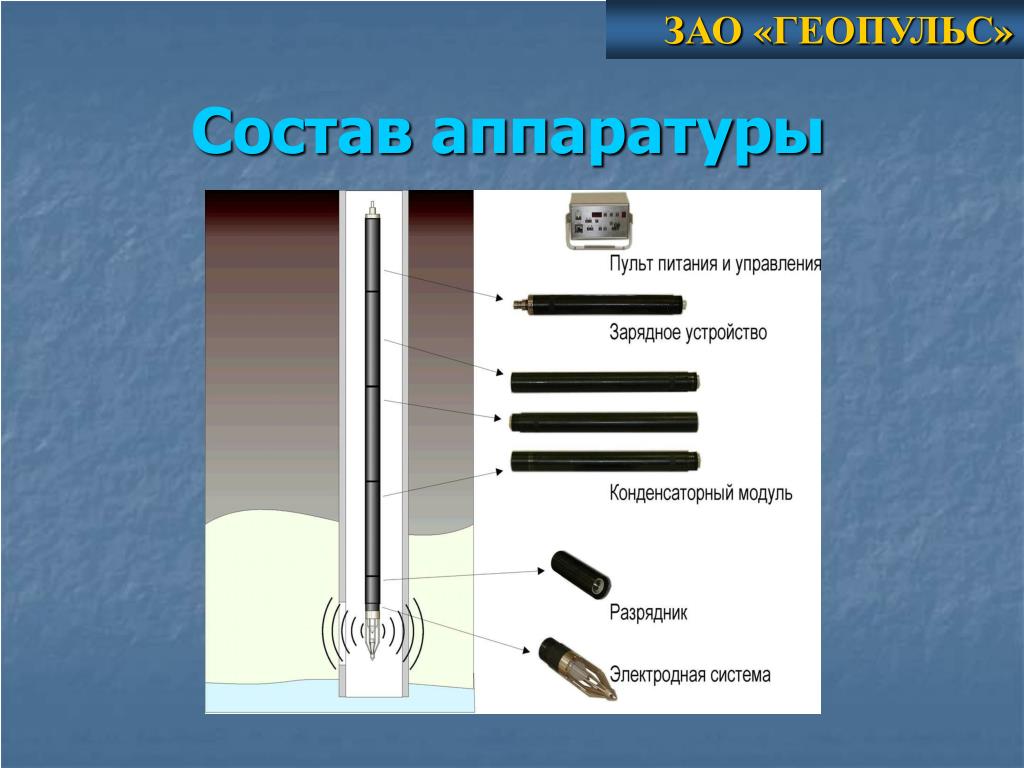 ЗАО «ГЕОПУЛЬС»

Состав аппаратуры

Пульт питания и управления

Зарядное устройство

Конденсаторный модуль

Разрядник

Электродная система